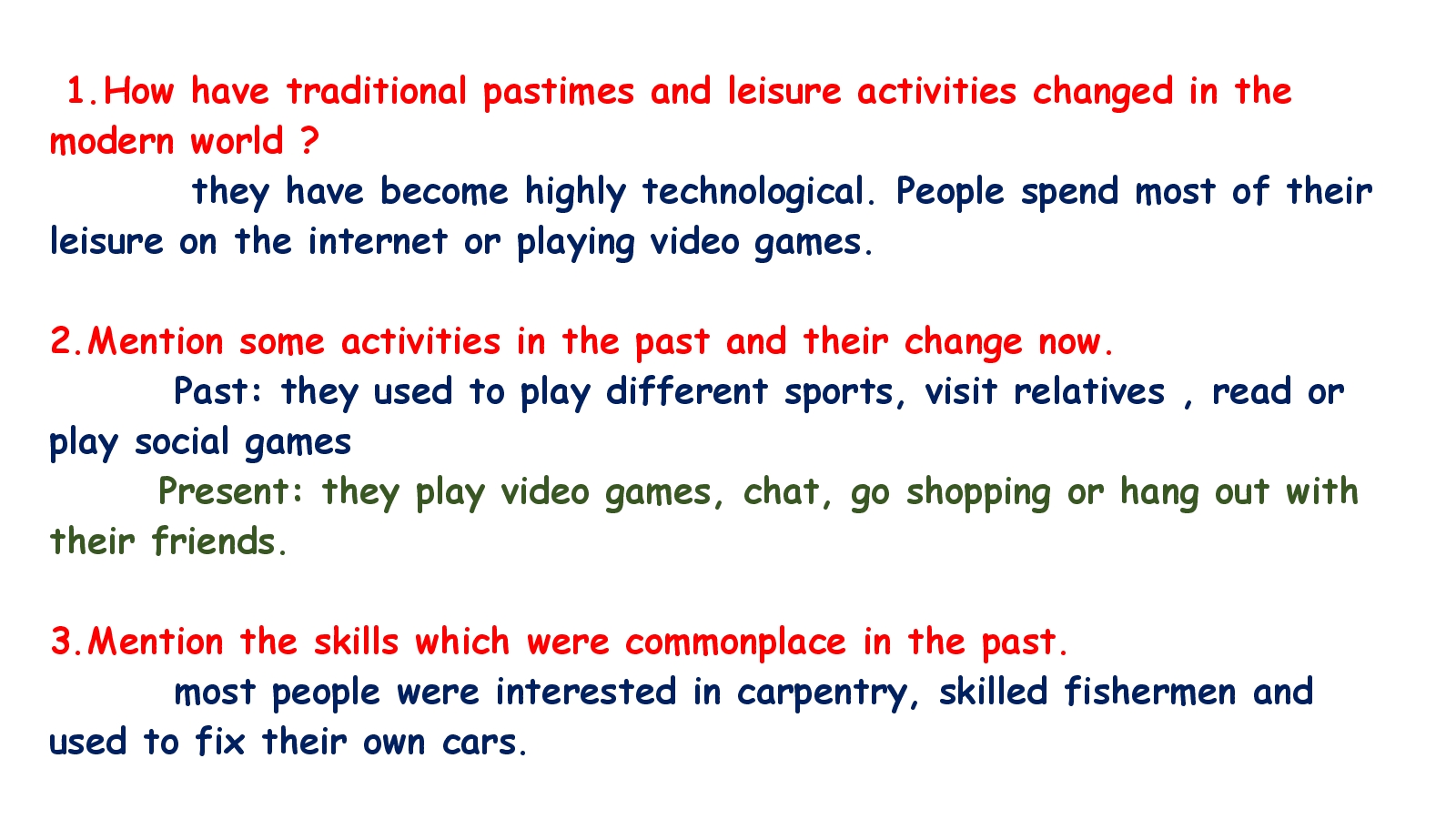 1.How have traditional pastimes and leisure activities changed in the modern world ?

they have become highly technological. People spend most of their leisure on the internet or playing video games.

2.Mention some activities in the past and their change now.

Past: they used to play different sports, visit relatives , read or play social games

Present: they play video games, chat, go shopping or hang out with their friends.

3.Mention the skills which were commonplace in the past.

most people were interested in carpentry, skilled fishermen and used to fix their own cars.